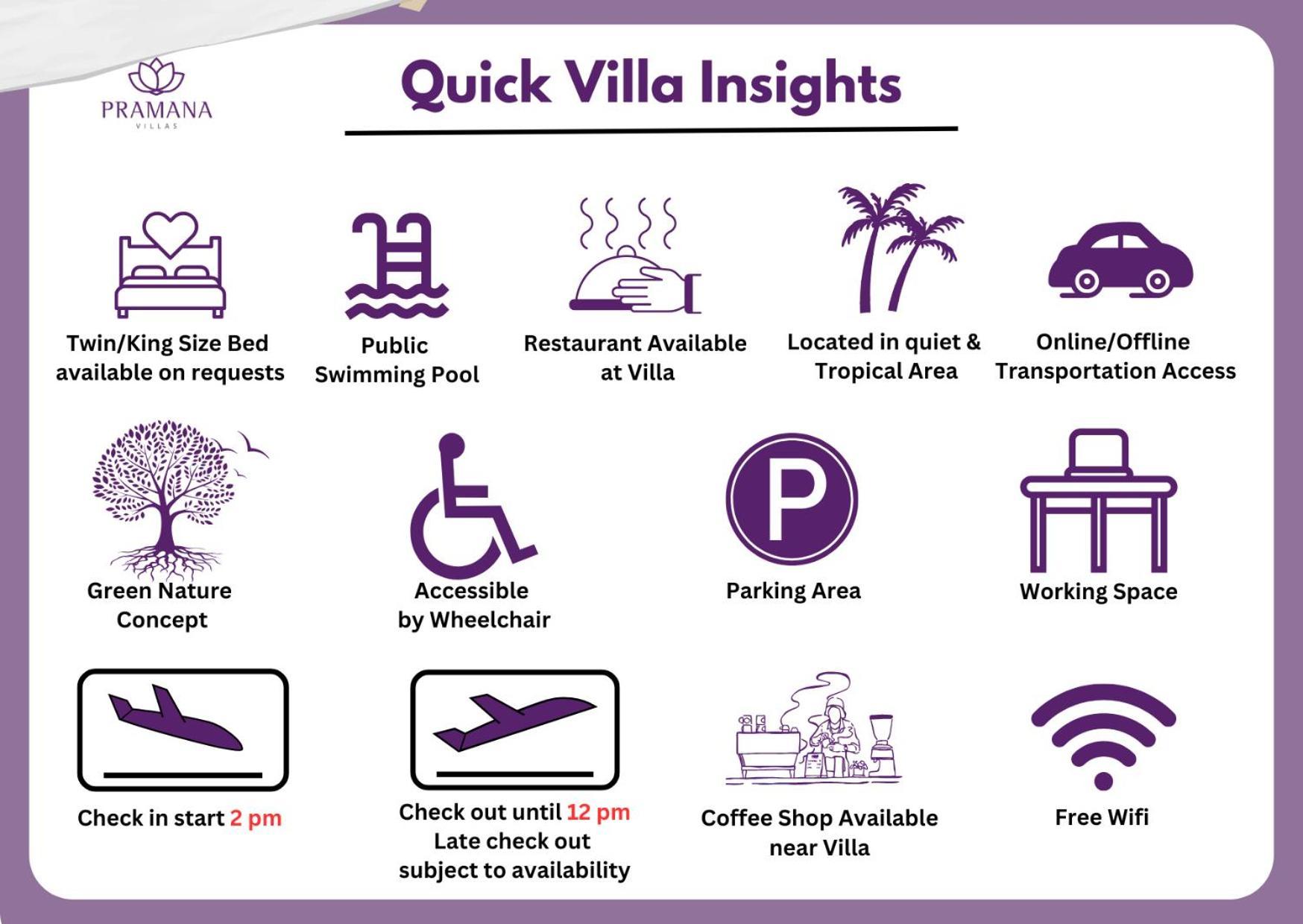 PRAMANA
VILLAS

Quick Villa Insights

Twin/King Size Bed available on requests

Public Swimming Pool

Restaurant Available at Villa

Located in quiet & Tropical Area

Online/Offline Transportation Access

Green Nature Concept

Accessible by Wheelchair

P

Parking Area

Working Space

Check in start 2 pm

Check out until 12 pm
Late check out subject to availability

Coffee Shop Available near Villa

Free Wifi